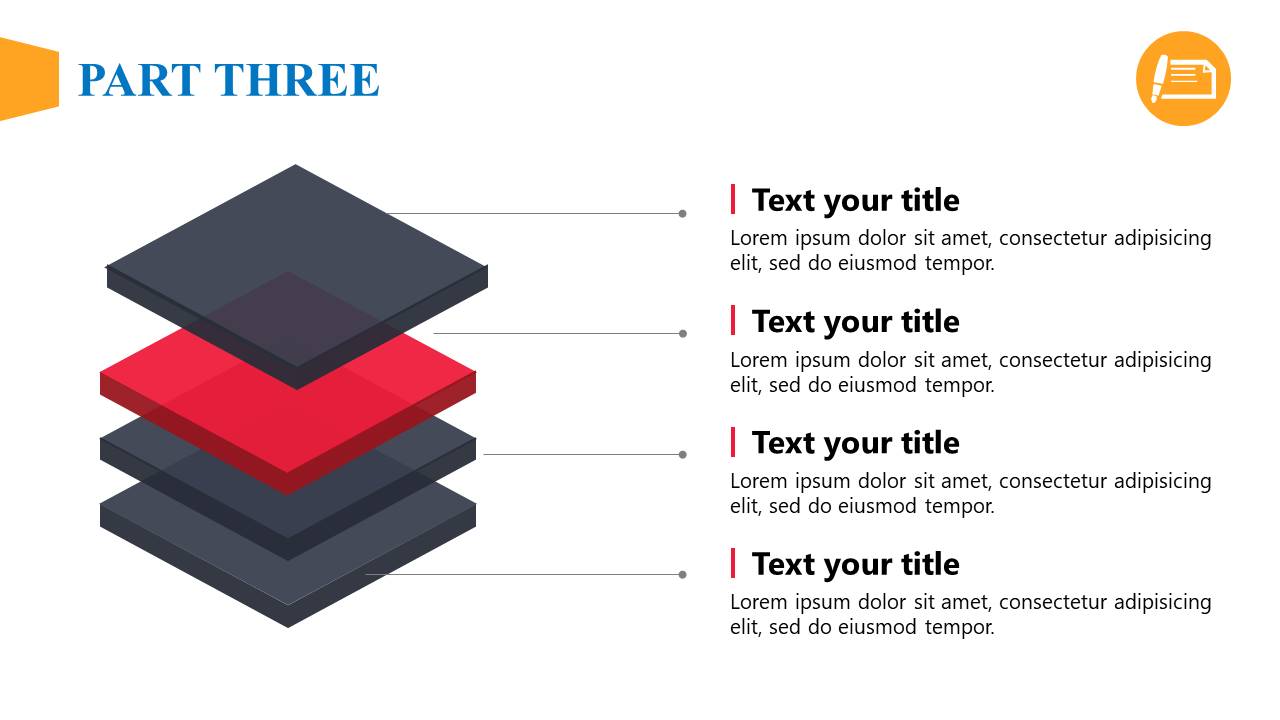 PART THREE

Text your title
Lorem ipsum dolor sit amet, consectetur adipisicing elit, sed do eiusmod tempor.

Text your title
Lorem ipsum dolor sit amet, consectetur adipisicing elit, sed do eiusmod tempor.

Text your title
Lorem ipsum dolor sit amet, consectetur adipisicing elit, sed do eiusmod tempor.

Text your title
Lorem ipsum dolor sit amet, consectetur adipisicing elit, sed do eiusmod tempor.